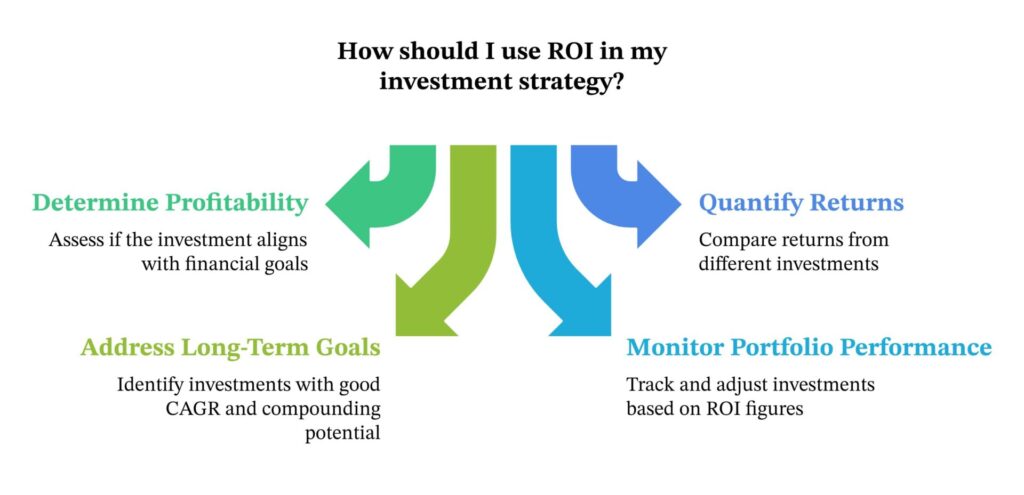 How should I use ROI in my investment strategy?

Determine Profitability

Assess if the investment aligns with financial goals

Quantify Returns

Compare returns from different investments

Address Long-Term Goals

Identify investments with good CAGR and compounding potential

Monitor Portfolio Performance

Track and adjust investments based on ROI figures